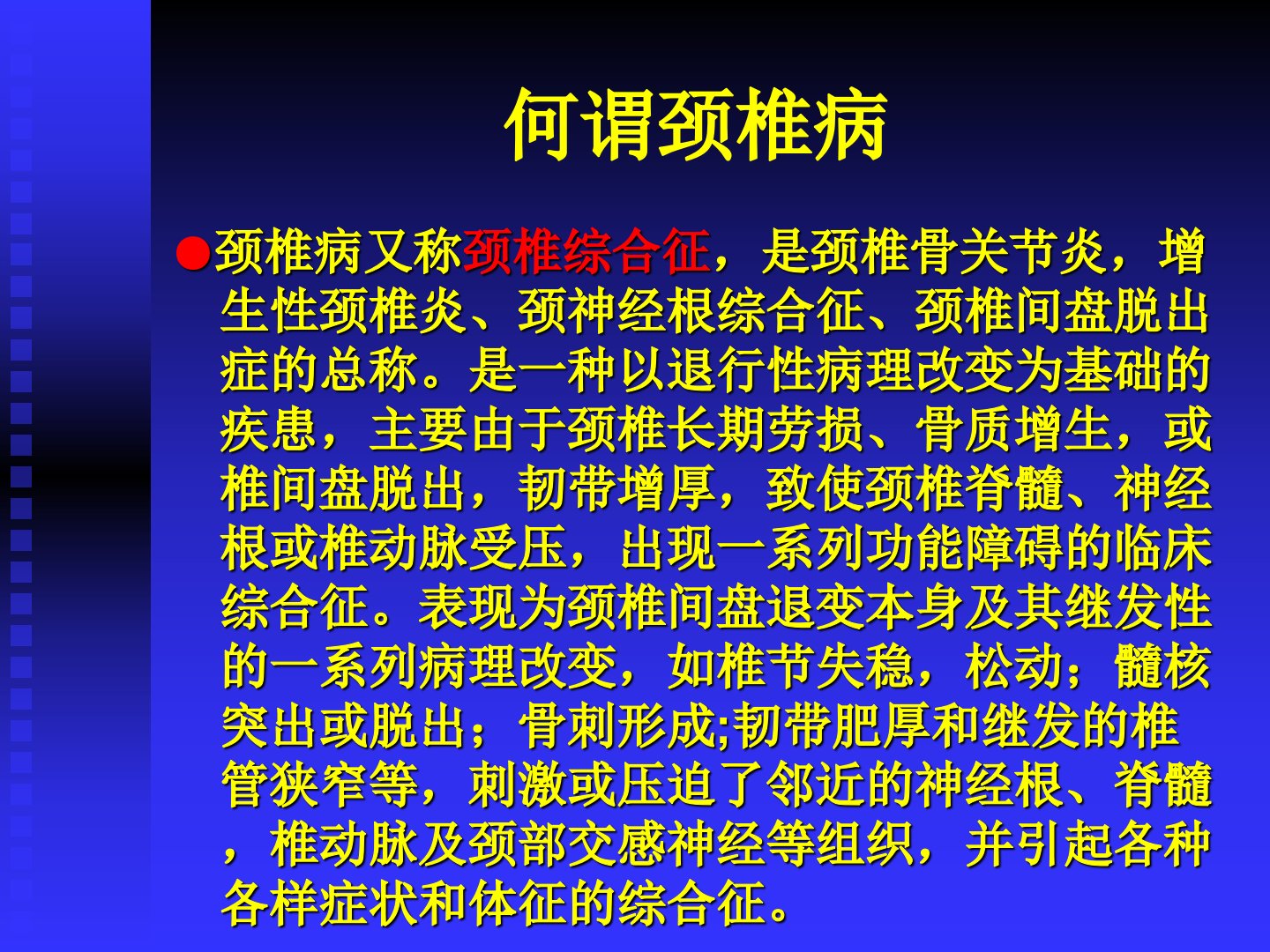 何谓颈椎病

●颈椎病又称颈椎综合征，是颈椎骨关节炎，增生性颈椎炎、颈神经根综合征、颈椎间盘脱出症的总称。是一种以退行性病理改变为基础的疾患，主要由于颈椎长期劳损、骨质增生，或椎间盘脱出，韧带增厚，致使颈椎脊髓、神经根或椎动脉受压，出现一系列功能障碍的临床综合征。表现为颈椎间盘退变本身及其继发性的一系列病理改变，如椎节失稳，松动；髓核突出或脱出；骨刺形成;韧带肥厚和继发的椎管狭窄等，刺激或压迫了邻近的神经根、脊髓，椎动脉及颈部交感神经等组织，并引起各种各样症状和体征的综合征。